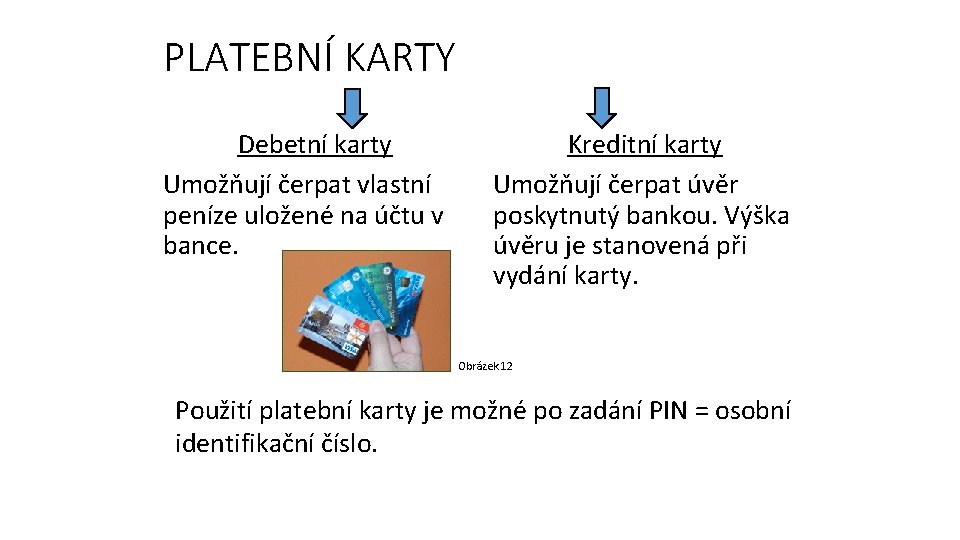 PLATEBNÍ KARTY

Debetní karty

Umožňují čerpat vlastní peníze uložené na účtu v bance.

Kreditní karty

Umožňují čerpat úvěr poskytnutý bankou. Výška úvěru je stanovená při vydání karty.

Obrázek12

Použití platební karty je možné po zadání PIN = osobní identifikační číslo.